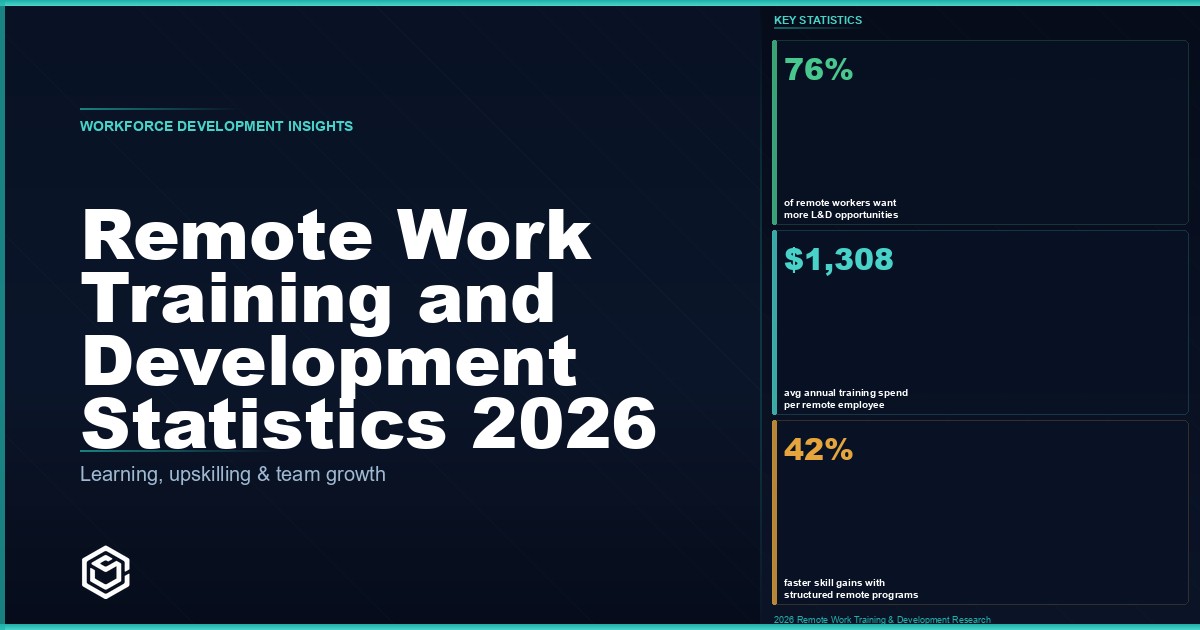 WORKFORCE DEVELOPMENT INSIGHTS

Remote Work Training and Development Statistics 2026

Learning, upskilling & team growth

KEY STATISTICS

76%

of remote workers want more L&D opportunities

$1,308

avg annual training spend per remote employee

42%

faster skill gains with structured remote programs

2026 Remote Work Training & Development Research